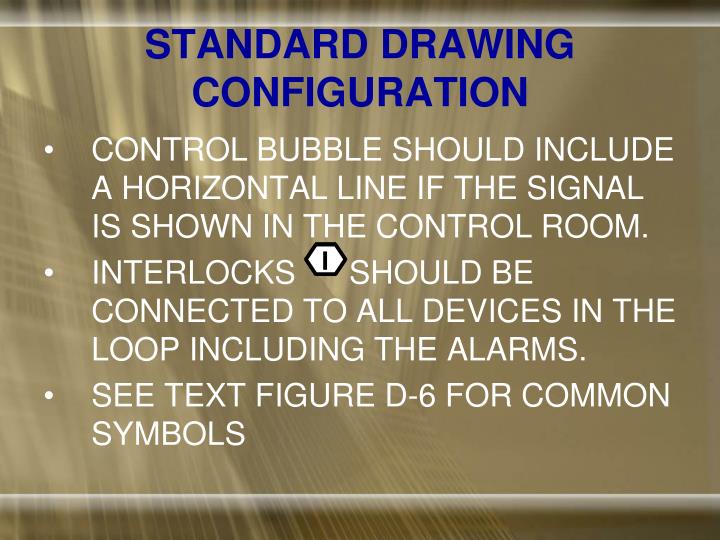 STANDARD DRAWING CONFIGURATION

• CONTROL BUBBLE SHOULD INCLUDE A HORIZONTAL LINE IF THE SIGNAL IS SHOWN IN THE CONTROL ROOM.

• INTERLOCKS I SHOULD BE CONNECTED TO ALL DEVICES IN THE LOOP INCLUDING THE ALARMS.

• SEE TEXT FIGURE D-6 FOR COMMON SYMBOLS